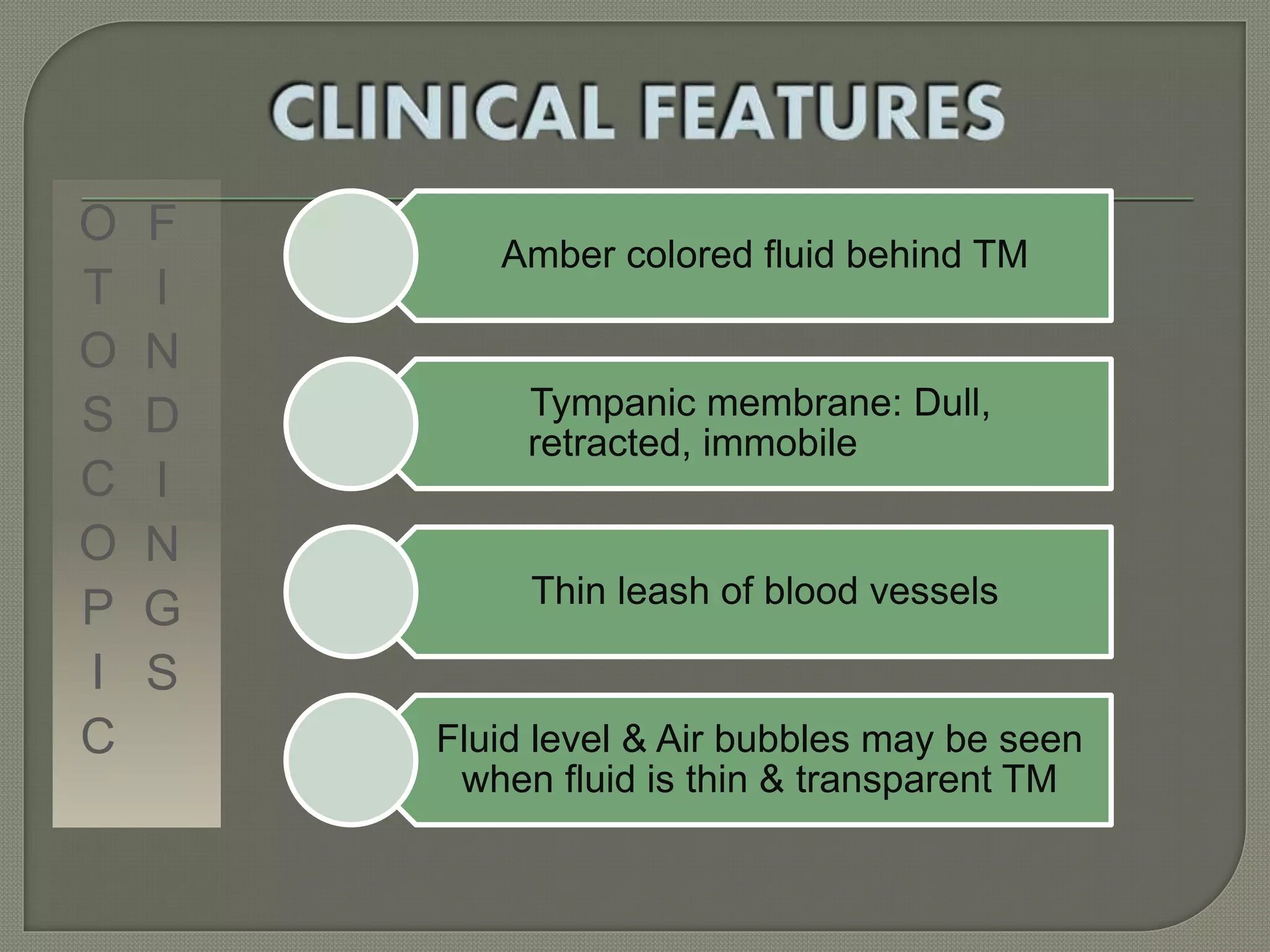 CLINICAL FEATURES

OTOSCOPIC FINDINGS

Amber colored fluid behind TM

Tympanic membrane: Dull, retracted, immobile

Thin leash of blood vessels

Fluid level & Air bubbles may be seen when fluid is thin & transparent TM